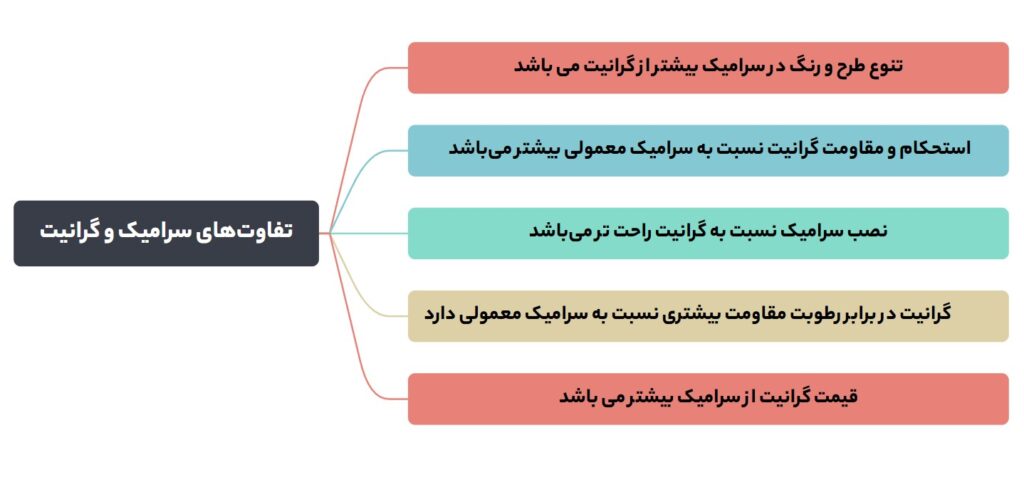 تفاوت‌های سرامیک و گرانیت

تنوع طرح و رنگ در سرامیک بیشتر از گرانیت می باشد

استحکام و مقاومت گرانیت نسبت به سرامیک معمولی بیشتر می‌باشد

نصب سرامیک نسبت به گرانیت راحت تر می‌باشد

گرانیت در برابر رطوبت مقاومت بیشتری نسبت به سرامیک معمولی دارد

قیمت گرانیت از سرامیک بیشتر می باشد